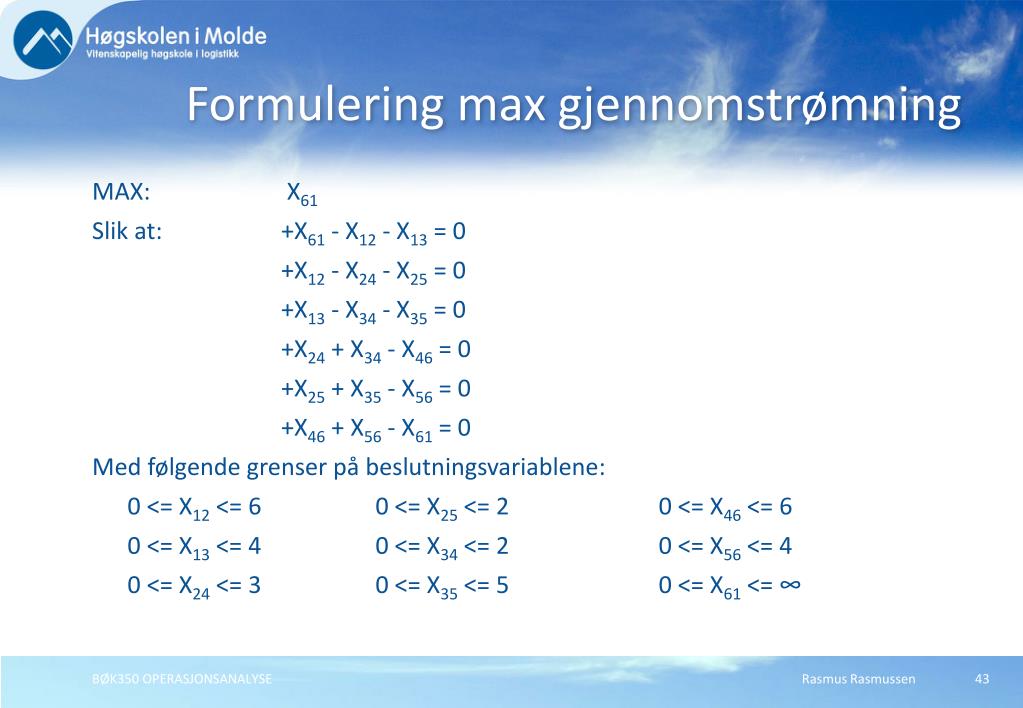 Høgskolen i Molde
Vitenskapelig høgskole i logistikk

Formulering max gjennomstrømning

MAX: $X_{61}$

Slik at: $+X_{61} - X_{12} - X_{13} = 0$

$+X_{12} - X_{24} - X_{25} = 0$

$+X_{13} - X_{34} - X_{35} = 0$

$+X_{24} + X_{34} - X_{46} = 0$

$+X_{25} + X_{35} - X_{56} = 0$

$+X_{46} + X_{56} - X_{61} = 0$

Med følgende grenser på beslutningsvariablene:

$0 <= X_{12} <= 6$

$0 <= X_{13} <= 4$

$0 <= X_{24} <= 3$

$0 <= X_{25} <= 2$

$0 <= X_{34} <= 2$

$0 <= X_{35} <= 5$

$0 <= X_{46} <= 6$

$0 <= X_{56} <= 4$

$0 <= X_{61} <= \infty$

BØK350 OPERASJONSANALYSE

Rasmus Rasmussen

43